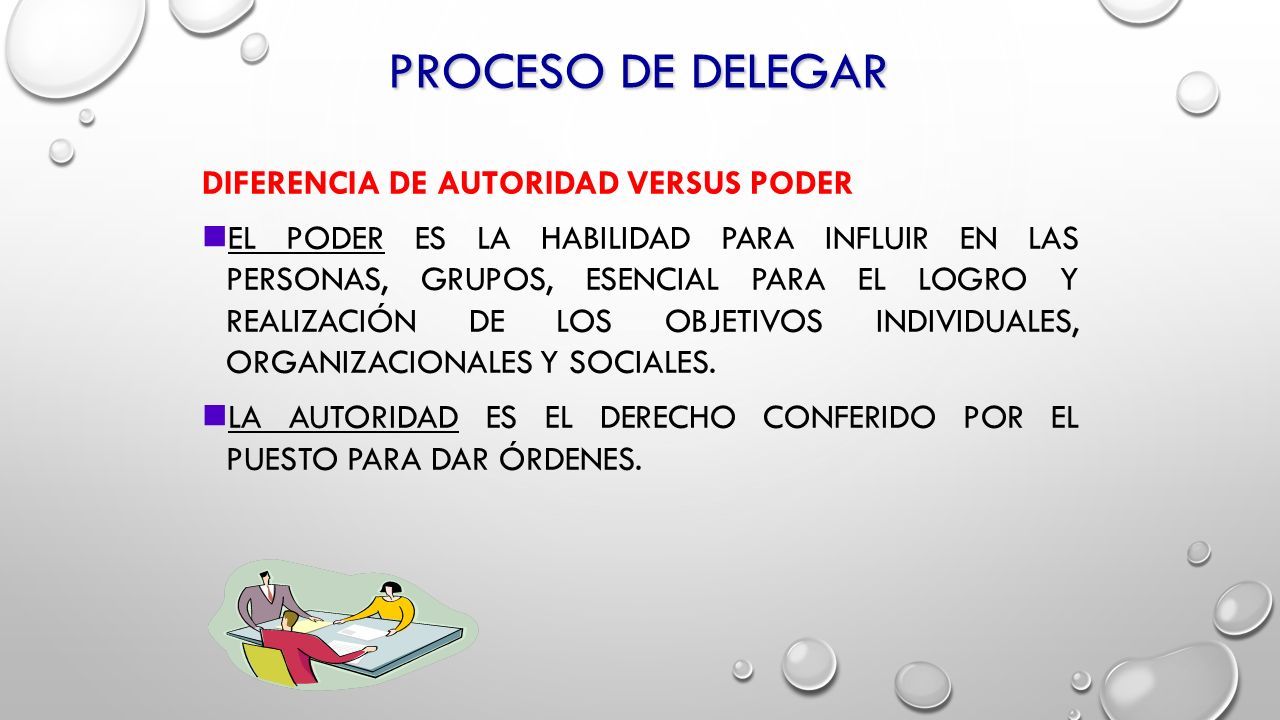 PROCESO DE DELEGAR

DIFERENCIA DE AUTORIDAD VERSUS PODER

EL PODER ES LA HABILIDAD PARA INFLUIR EN LAS PERSONAS, GRUPOS, ESENCIAL PARA EL LOGRO Y REALIZACIÓN DE LOS OBJETIVOS INDIVIDUALES, ORGANIZACIONALES Y SOCIALES.

LA AUTORIDAD ES EL DERECHO CONFERIDO POR EL PUESTO PARA DAR ÓRDENES.